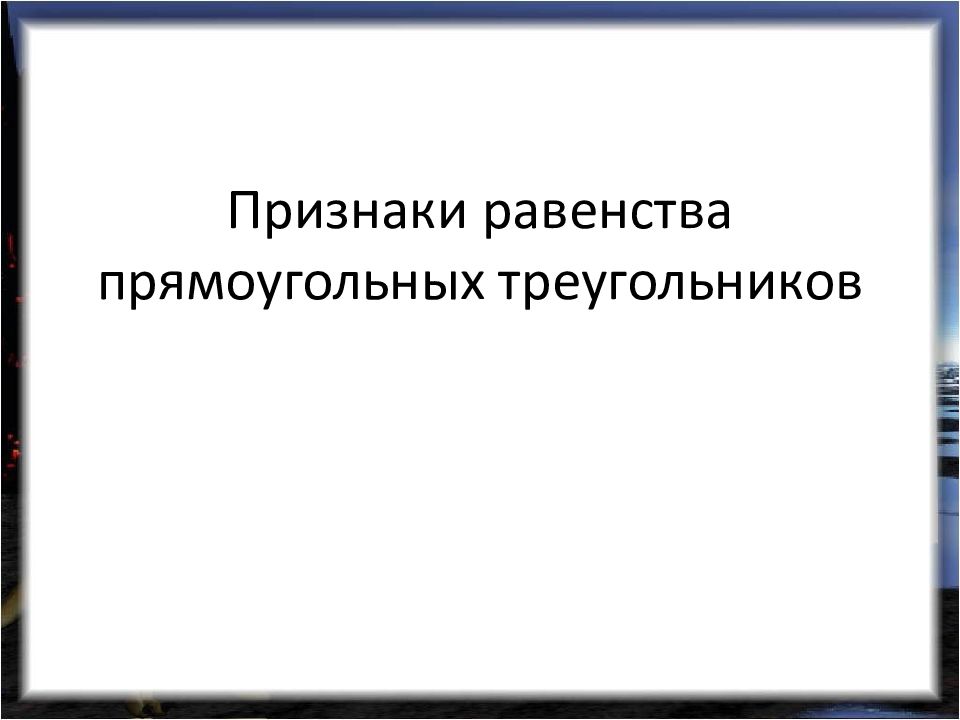 Признаки равенства прямоугольных треугольников